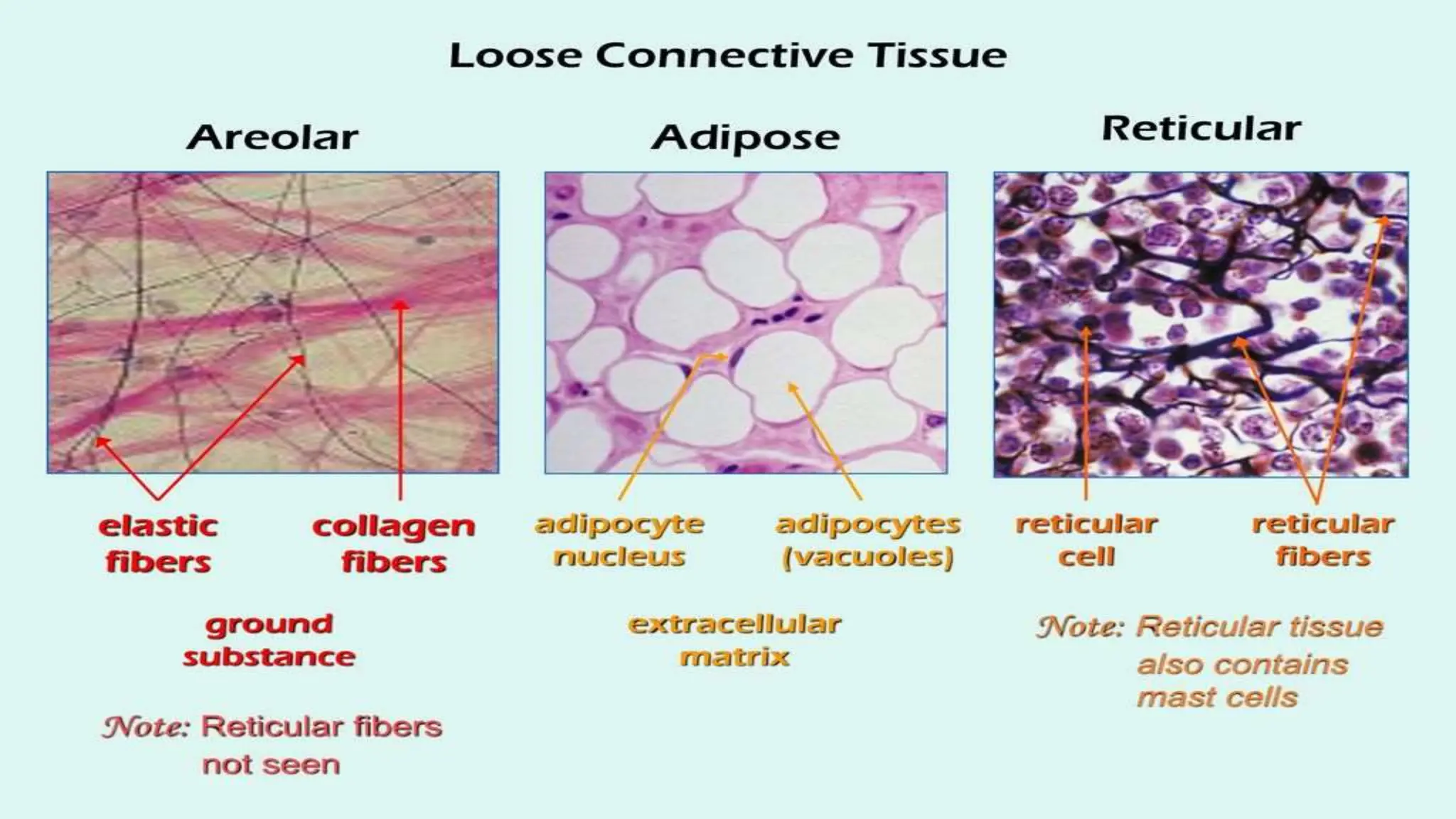 Loose Connective Tissue

Areolar

Adipose

Reticular

elastic fibers

collagen fibers

adipocyte nucleus

adipocytes (vacuoles)

reticular cell

reticular fibers

ground substance

extracellular matrix

Note: Reticular tissue also contains mast cells

Note: Reticular fibers not seen